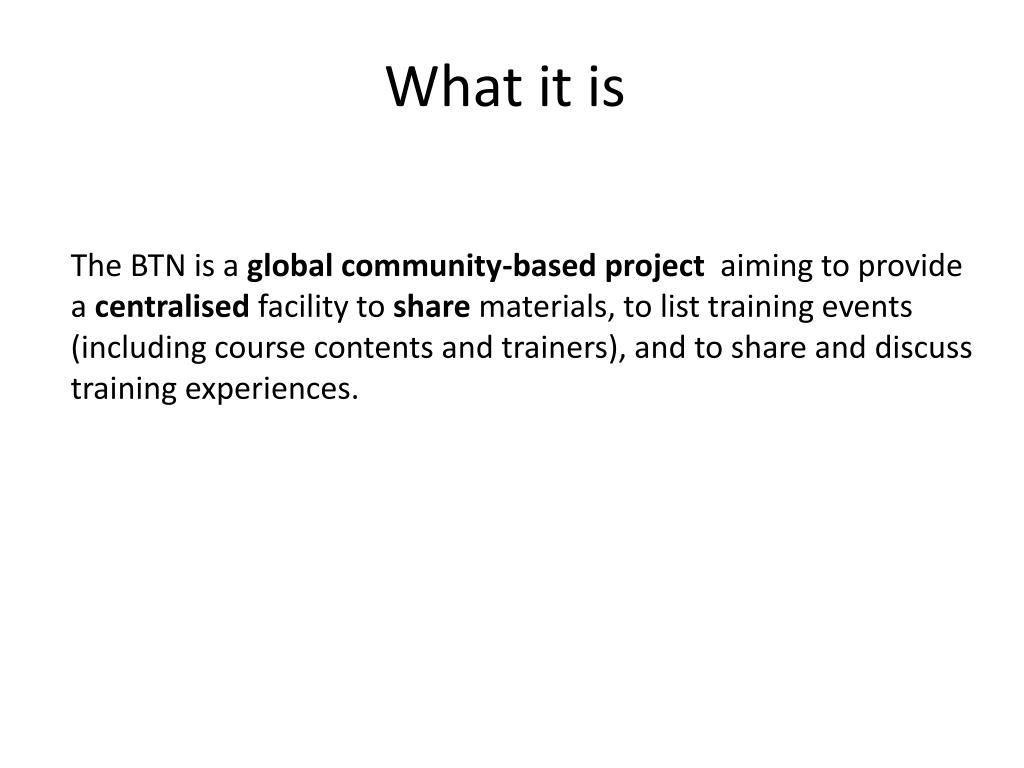 What it is

The BTN is a global community-based project aiming to provide a centralised facility to share materials, to list training events (including course contents and trainers), and to share and discuss training experiences.